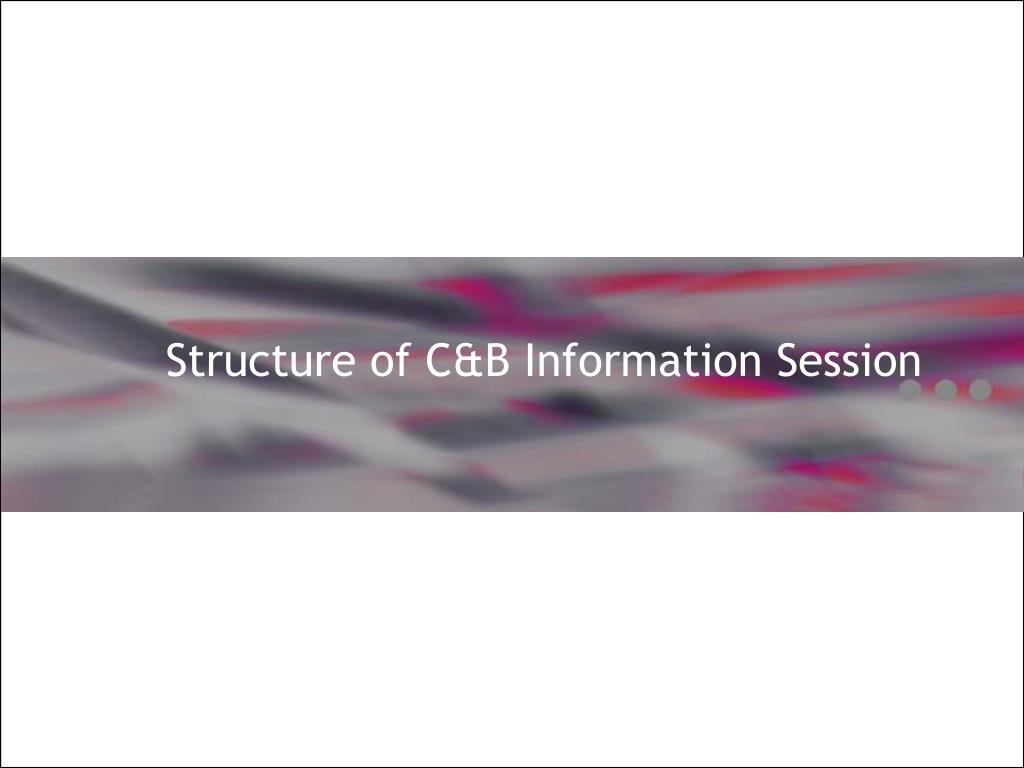 Structure of C&B Information Session